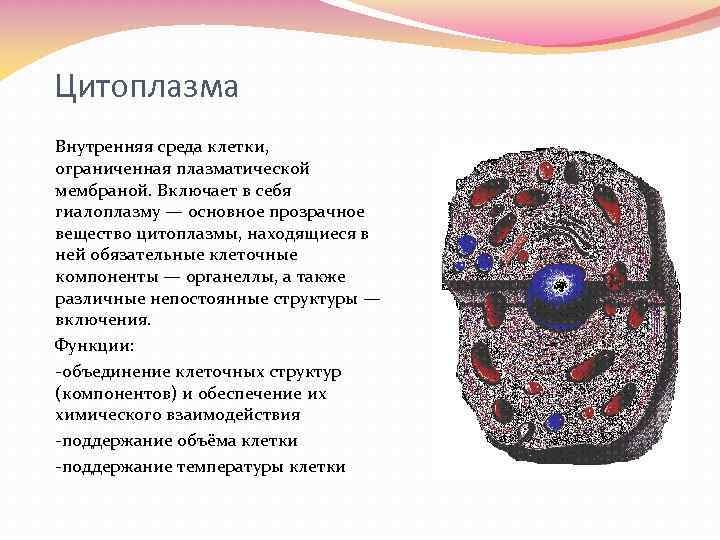 Цитоплазма

Внутренняя среда клетки, ограниченная плазматической мембраной. Включает в себя гиалоплазму — основное прозрачное вещество цитоплазмы, находящиеся в ней обязательные клеточные компоненты — органеллы, а также различные непостоянные структуры — включения.

Функции:

-объединение клеточных структур (компонентов) и обеспечение их химического взаимодействия

-поддержание объёма клетки

-поддержание температуры клетки